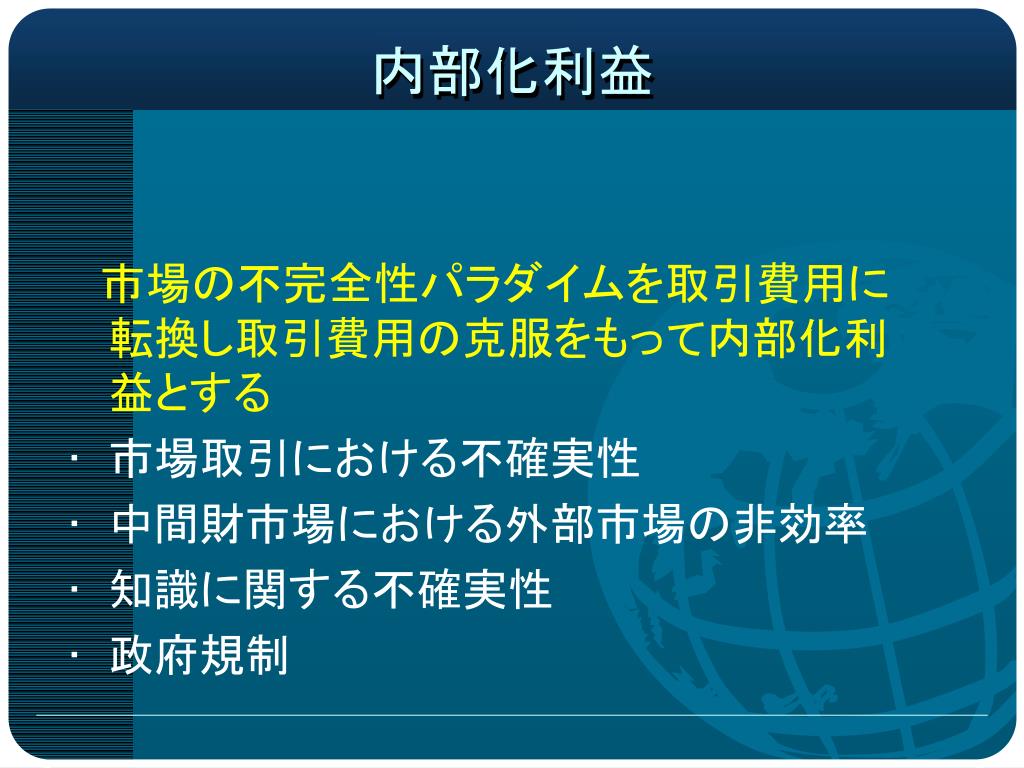 内部化利益

市場の不完全性パラダイムを取引費用に転換し取引費用の克服をもって内部化利益とする

・ 市場取引における不確実性
・ 中間財市場における外部市場の非効率
・ 知識に関する不確実性
・ 政府規制